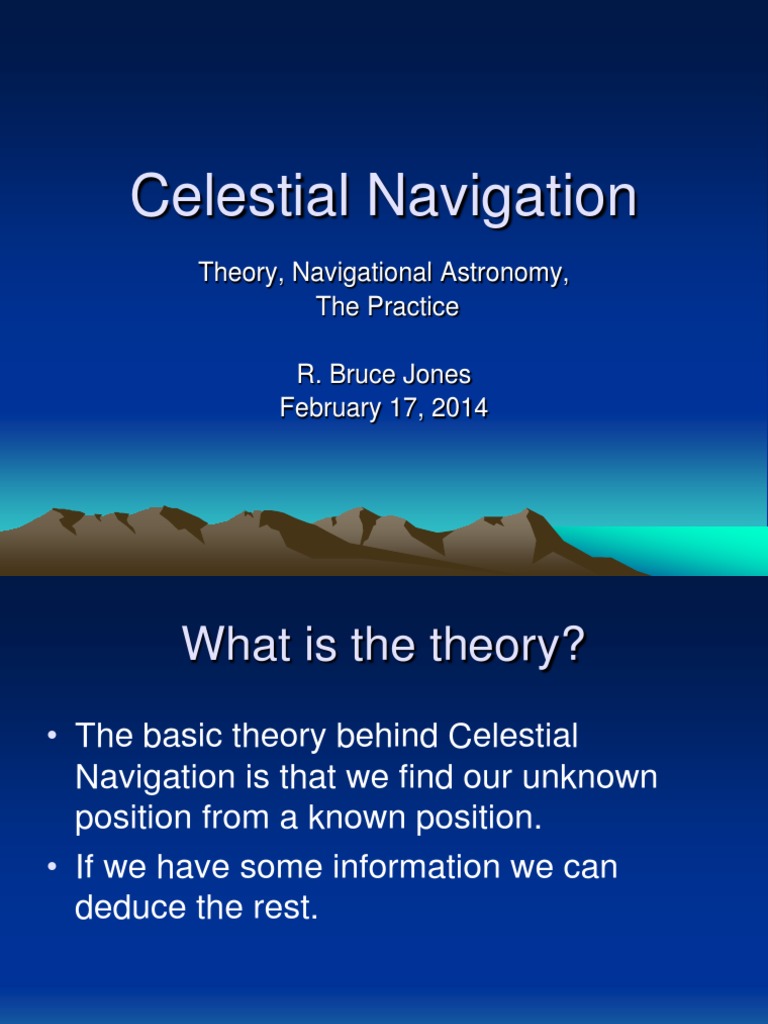 Celestial Navigation

Theory, Navigational Astronomy, The Practice

R. Bruce Jones
February 17, 2014

What is the theory?

• The basic theory behind Celestial Navigation is that we find our unknown position from a known position.
• If we have some information we can deduce the rest.